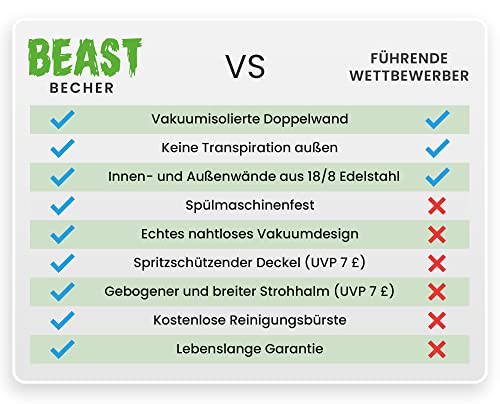 | BEAST BECHER | VS | FÜHRENDE WETTBEWERBER |
|---|---|---|
| ✓ | Vakuumisolierte Doppelwand | ✓ |
| ✓ | Keine Transpiration außen | ✓ |
| ✓ | Innen- und Außenwände aus 18/8 Edelstahl | ✓ |
| ✓ | Spülmaschinenfest | ✗ |
| ✓ | Echtes nahtloses Vakuumdesign | ✗ |
| ✓ | Spritzschützender Deckel (UVP 7 £) | ✗ |
| ✓ | Gebogener und breiter Strohhalm (UVP 7 £) | ✗ |
| ✓ | Kostenlose Reinigungsbürste | ✗ |
| ✓ | Lebenslange Garantie | ✗ |